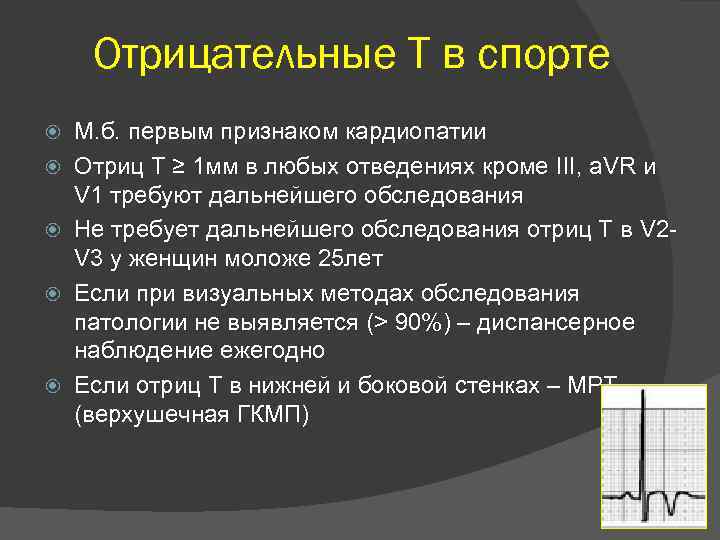 Отрицательные Т в спорте

М.б. первым признаком кардиопатии

Отриц Т ≥ 1мм в любых отведениях кроме III, aVR и V1 требуют дальнейшего обследования

Не требует дальнейшего обследования отриц Т в V2-V3 у женщин моложе 25лет

Если при визуальных методах обследования патологии не выявляется (> 90%) – диспансерное наблюдение ежегодно

Если отриц Т в нижней и боковой стенках – МРТ (верхушечная ГКМП)